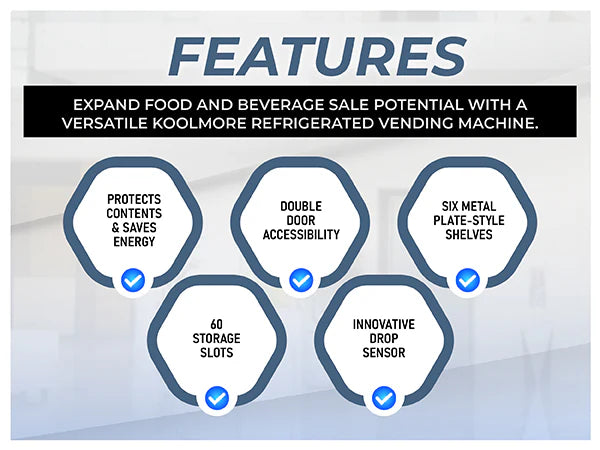 FEATURES

EXPAND FOOD AND BEVERAGE SALE POTENTIAL WITH A VERSATILE KOOLMORE REFRIGERATED VENDING MACHINE.

PROTECTS CONTENTS & SAVES ENERGY

DOUBLE DOOR ACCESSIBILITY

SIX METAL PLATE-STYLE SHELVES

60 STORAGE SLOTS

INNOVATIVE DROP SENSOR